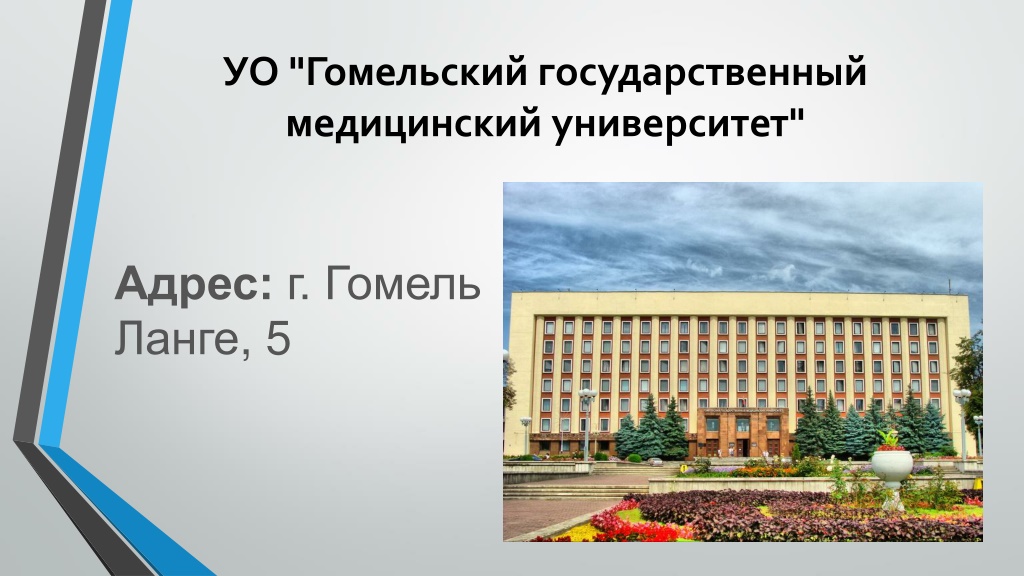 УО "Гомельский государственный медицинский университет"

Адрес: г. Гомель
Ланге, 5